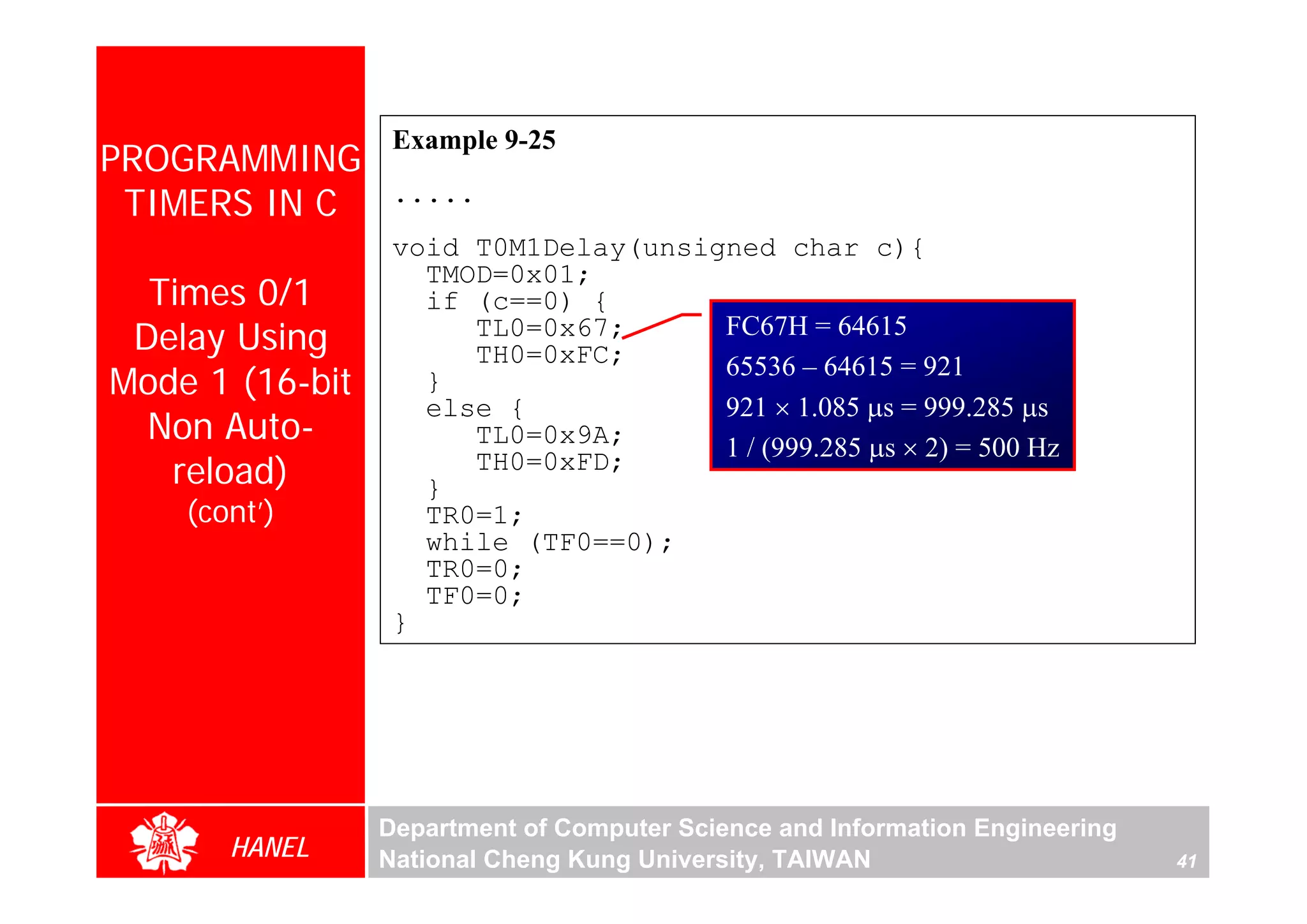 PROGRAMMING TIMERS IN C

Times 0/1 Delay Using Mode 1 (16-bit Non Auto-reload)
(cont')

Example 9-25

.....

void T0M1Delay(unsigned char c){
  TMOD=0x01;
  if (c==0) {
     TL0=0x67;
     TH0=0xFC;
  }
  else {
     TL0=0x9A;
     TH0=0xFD;
  }
  TR0=1;
  while (TF0==0);
  TR0=0;
  TF0=0;
}

FC67H = 64615
65536 – 64615 = 921
921 × 1.085 μs = 999.285 μs
1 / (999.285 μs × 2) = 500 Hz

HANEL

Department of Computer Science and Information Engineering
National Cheng Kung University, TAIWAN
41